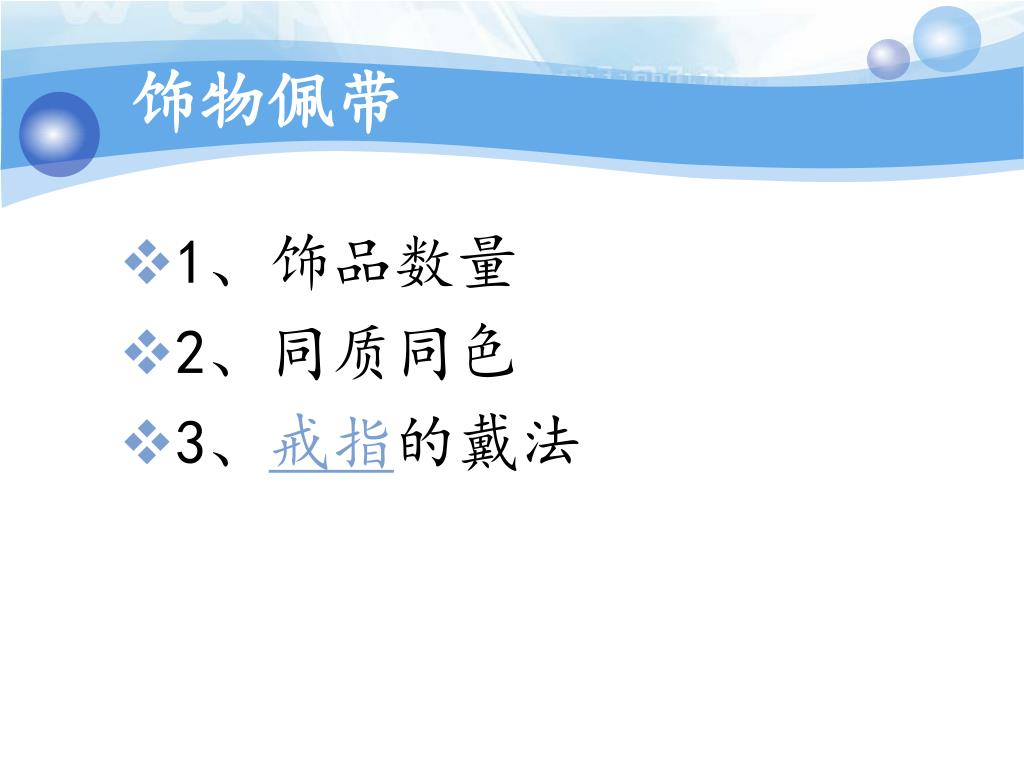 饰物佩带

❖1、饰品数量
❖2、同质同色
❖3、戒指的戴法